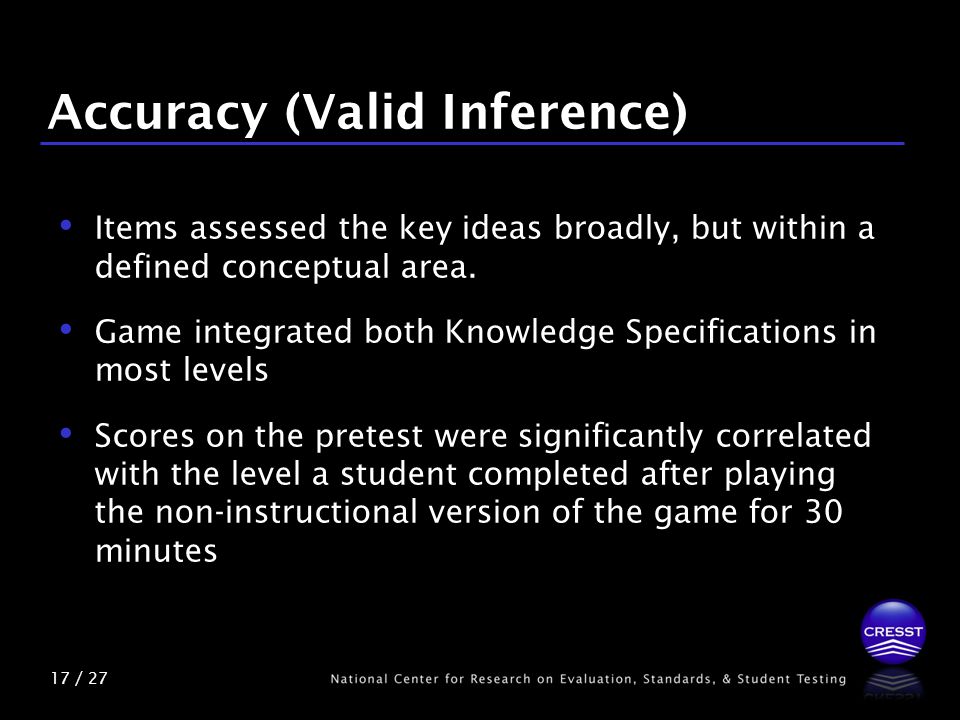 Accuracy (Valid Inference)

• Items assessed the key ideas broadly, but within a defined conceptual area.

• Game integrated both Knowledge Specifications in most levels

• Scores on the pretest were significantly correlated with the level a student completed after playing the non-instructional version of the game for 30 minutes

CRESST

17 / 27

National Center for Research on Evaluation, Standards, & Student Testing